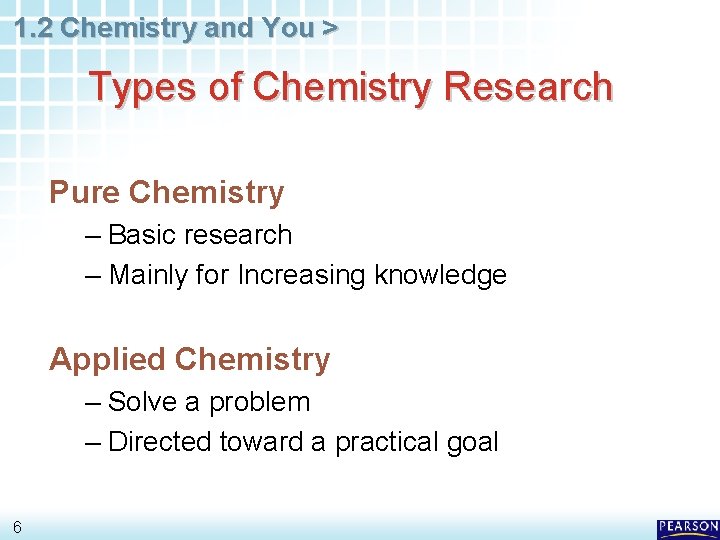 1.2 Chemistry and You >

Types of Chemistry Research

Pure Chemistry

– Basic research

– Mainly for Increasing knowledge

Applied Chemistry

– Solve a problem

– Directed toward a practical goal

6

PEARSON